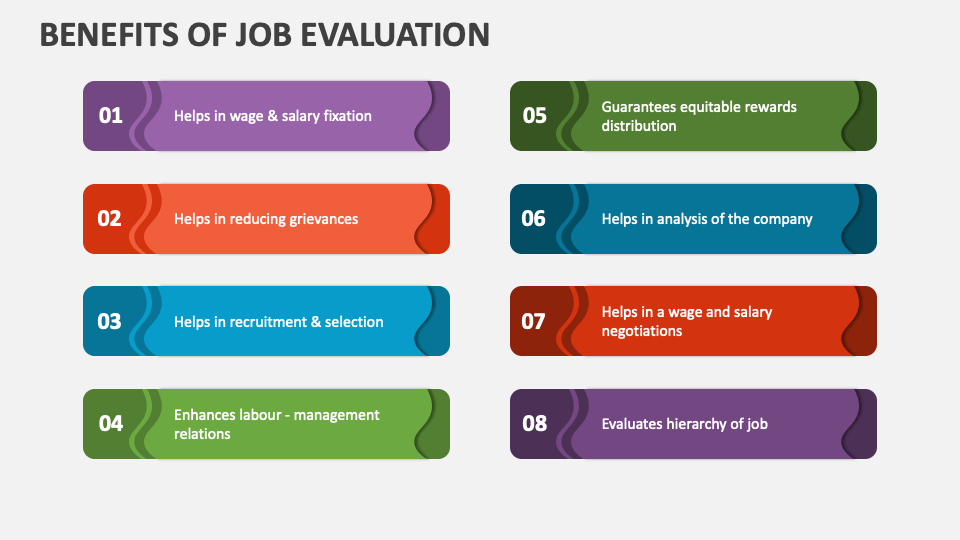 BENEFITS OF JOB EVALUATION

01 Helps in wage & salary fixation

02 Helps in reducing grievances

03 Helps in recruitment & selection

04 Enhances labour - management relations

05 Guarantees equitable rewards distribution

06 Helps in analysis of the company

07 Helps in a wage and salary negotiations

08 Evaluates hierarchy of job